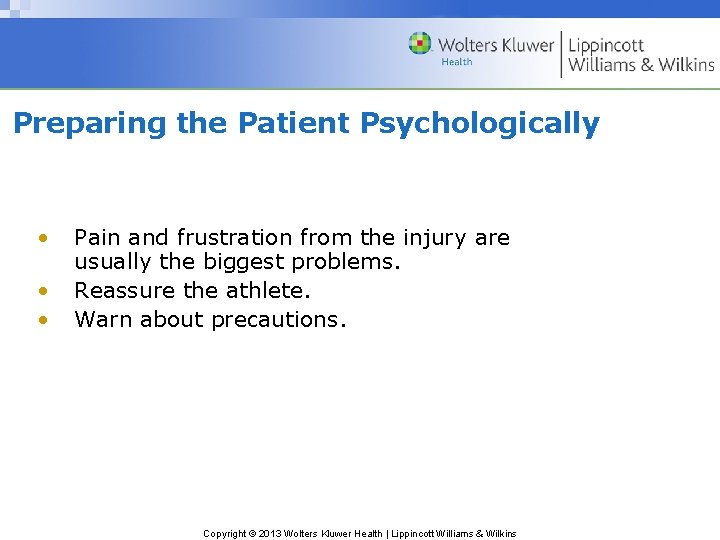 Wolters Kluwer Health | Lippincott Williams & Wilkins

Preparing the Patient Psychologically

• Pain and frustration from the injury are usually the biggest problems.
• Reassure the athlete.
• Warn about precautions.

Copyright © 2013 Wolters Kluwer Health | Lippincott Williams & Wilkins